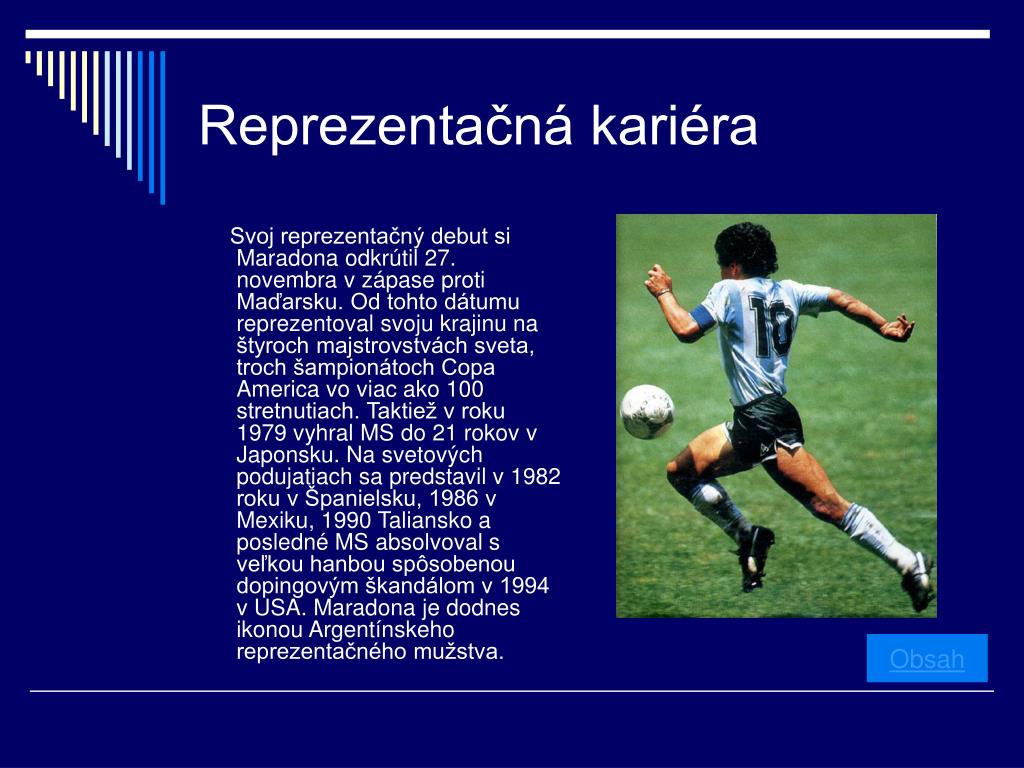 Reprezentačná kariéra

Svoj reprezentačný debut si Maradona odkrútil 27. novembra v zápase proti Maďarsku. Od tohto dátumu reprezentoval svoju krajinu na štyroch majstrovstvách sveta, troch šampionátoch Copa America vo viac ako 100 stretnutiach. Taktiež v roku 1979 vyhral MS do 21 rokov v Japonsku. Na svetových podujatiach sa predstavil v 1982 roku v Španielsku, 1986 v Mexiku, 1990 Taliansko a posledné MS absolvoval s veľkou hanbou spôsobenou dopingovým škandálom v 1994 v USA. Maradona je dodnes ikonou Argentínskeho reprezentačného mužstva.

10

Obsah